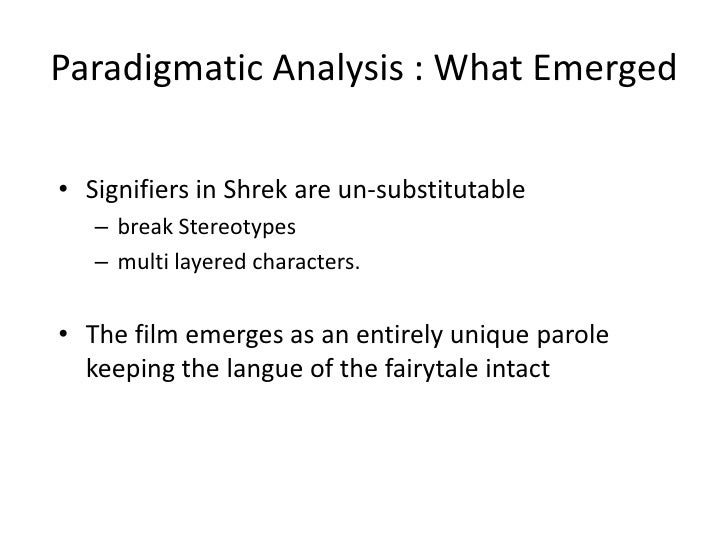 Paradigmatic Analysis : What Emerged

• Signifiers in Shrek are un-substitutable
– break Stereotypes
– multi layered characters.

• The film emerges as an entirely unique parole keeping the langue of the fairytale intact